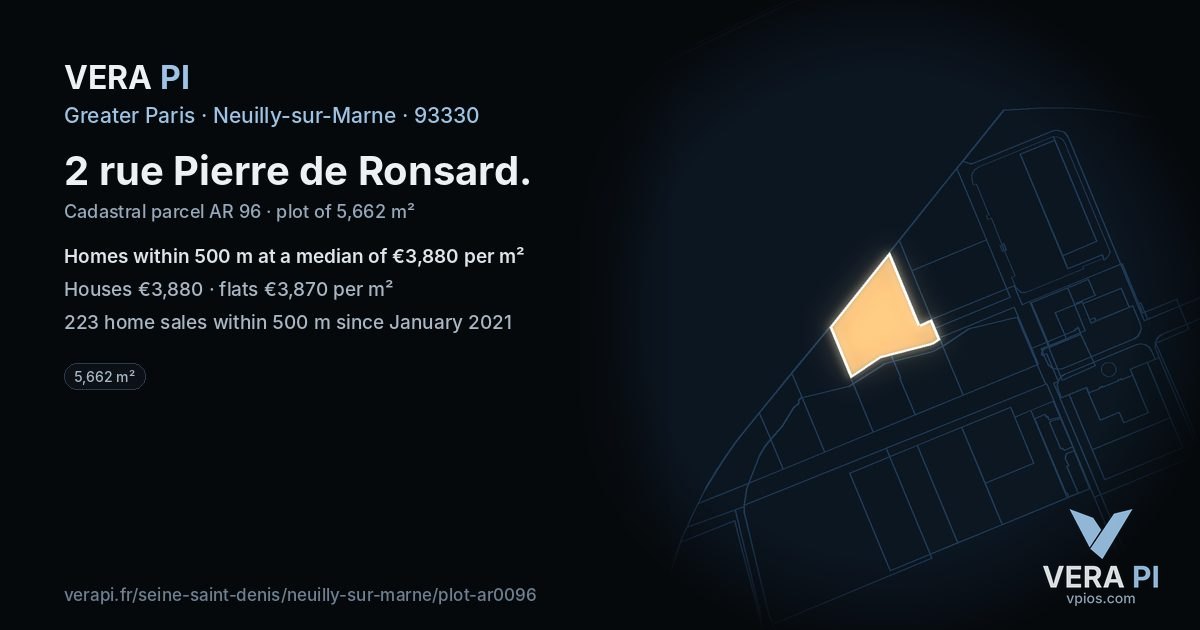 VERA PI
Greater Paris · Neuilly-sur-Marne · 93330

2 rue Pierre de Ronsard.
Cadastral parcel AR 96 · plot of 5,662 m²

Homes within 500 m at a median of €3,880 per m²
Houses €3,880 · flats €3,870 per m²
223 home sales within 500 m since January 2021

5,662 m²

verapi.fr/seine-saint-denis/neuilly-sur-marne/plot-ar0096

VERA PI
vpios.com